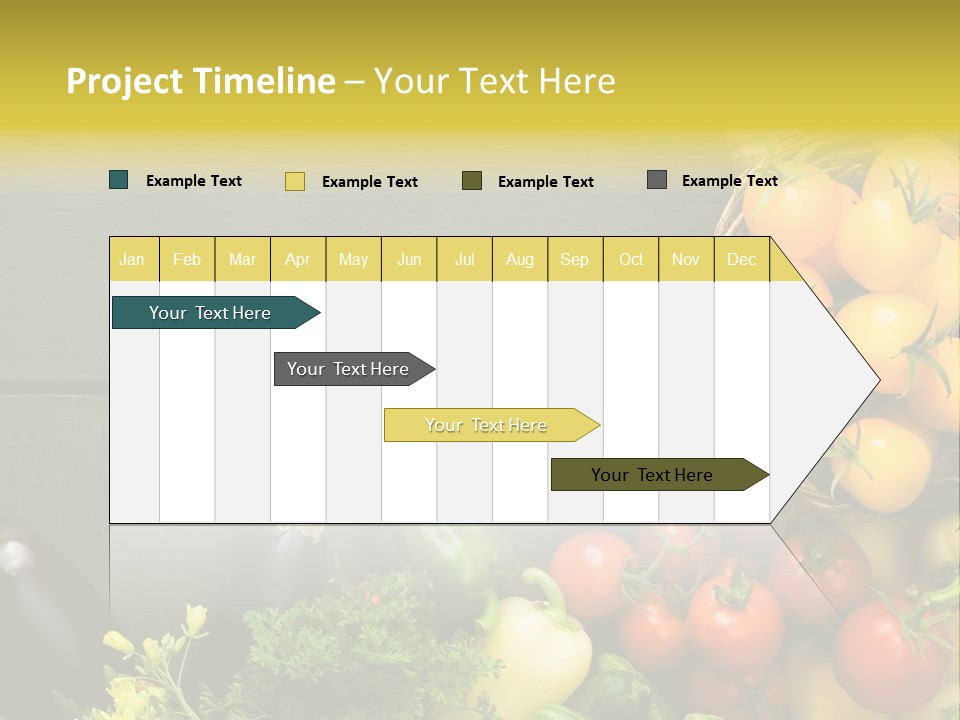 Project Timeline – Your Text Here

Example Text
Example Text
Example Text
Example Text

| Jan | Feb | Mar | Apr | May | Jun | Jul | Aug | Sep | Oct | Nov | Dec |
|---|---|---|---|---|---|---|---|---|---|---|---|

Your Text Here
Your Text Here
Your Text Here
Your Text Here